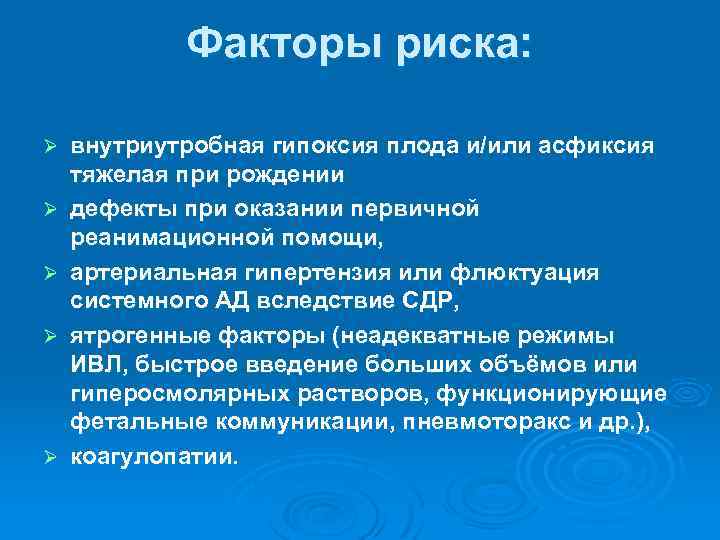 Факторы риска:

➢ внутриутробная гипоксия плода и/или асфиксия тяжелая при рождении

➢ дефекты при оказании первичной реанимационной помощи,

➢ артериальная гипертензия или флюктуация системного АД вследствие СДР,

➢ ятрогенные факторы (неадекватные режимы ИВЛ, быстрое введение больших объёмов или гиперосмолярных растворов, функционирующие фетальные коммуникации, пневмоторакс и др.),

➢ коагулопатии.